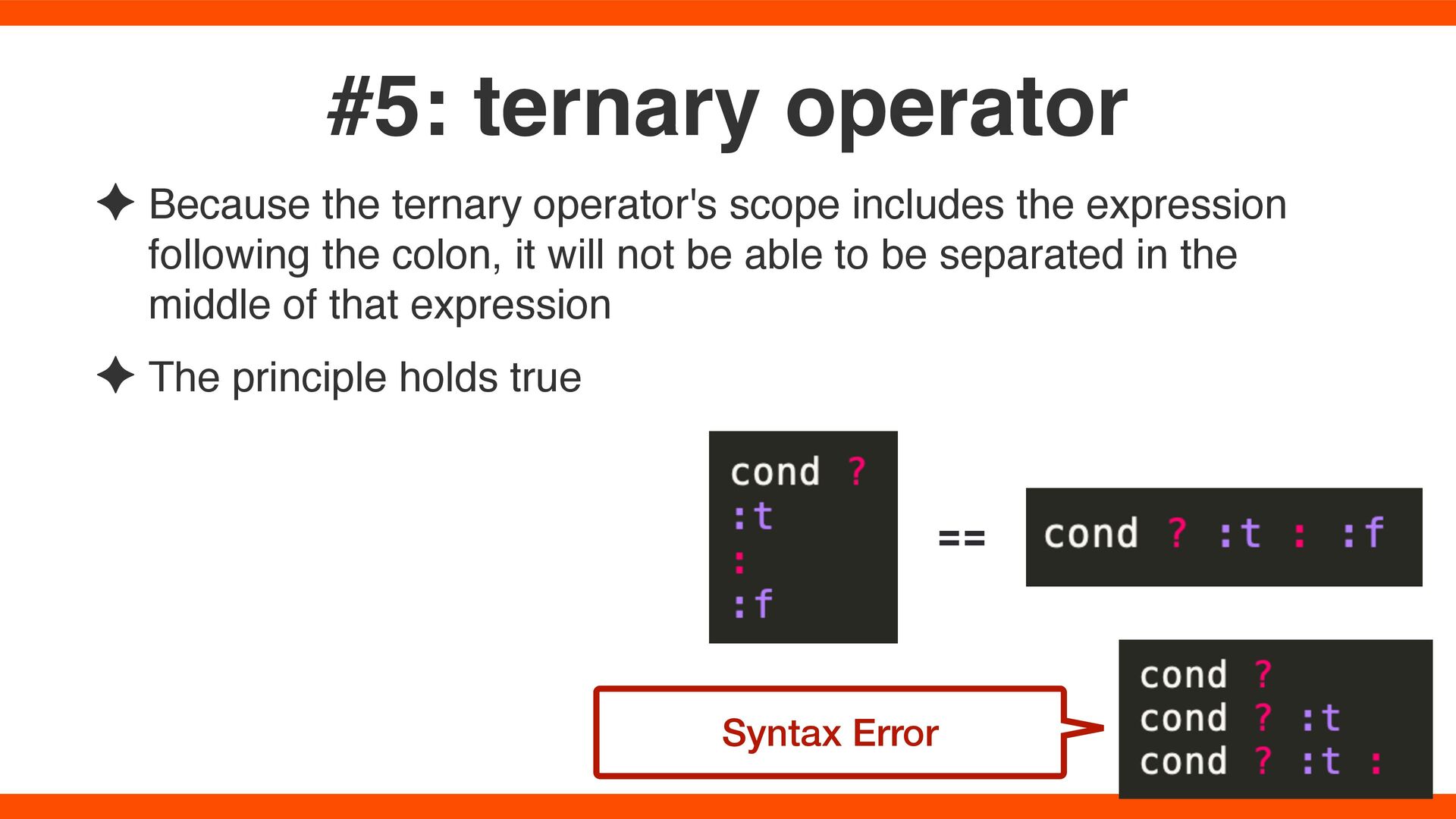 #5: ternary operator

✦ Because the ternary operator's scope includes the expression following the colon, it will not be able to be separated in the middle of that expression

✦ The principle holds true

cond ?
:t
:
:f

==

cond ? :t : :f

Syntax Error

cond ?
cond ? :t
cond ? :t :